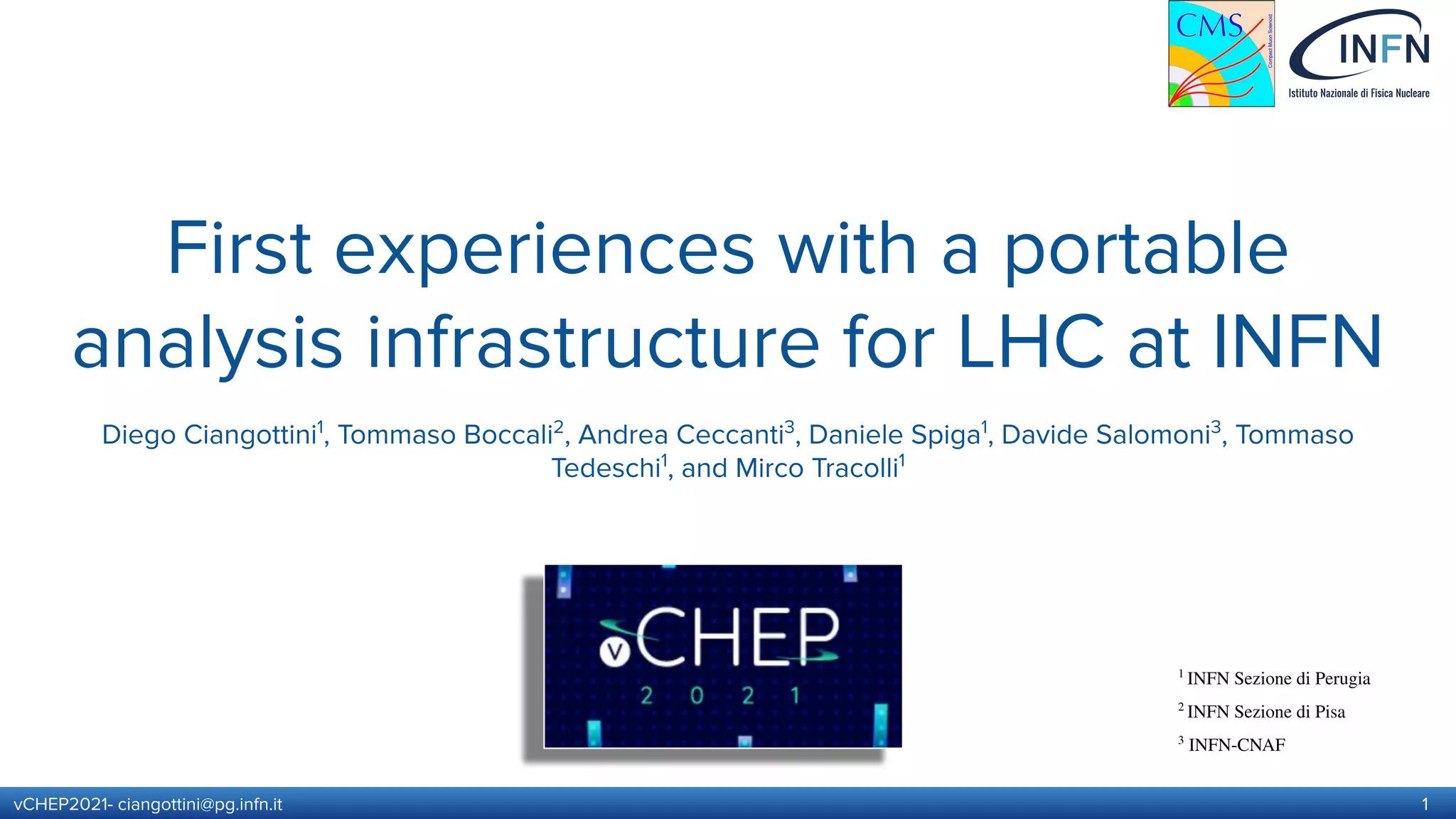 CMS Compact Muon Solenoid

INFN
Istituto Nazionale di Fisica Nucleare

First experiences with a portable analysis infrastructure for LHC at INFN

Diego Ciangottini$^1$, Tommaso Boccali$^2$, Andrea Ceccanti$^3$, Daniele Spiga$^1$, Davide Salomoni$^3$, Tommaso Tedeschi$^1$, and Mirco Tracolli$^1$

vCHEP
2 0 2 1

$^1$ INFN Sezione di Perugia
$^2$ INFN Sezione di Pisa
$^3$ INFN-CNAF

vCHEP2021- ciangottini@pg.infn.it
1